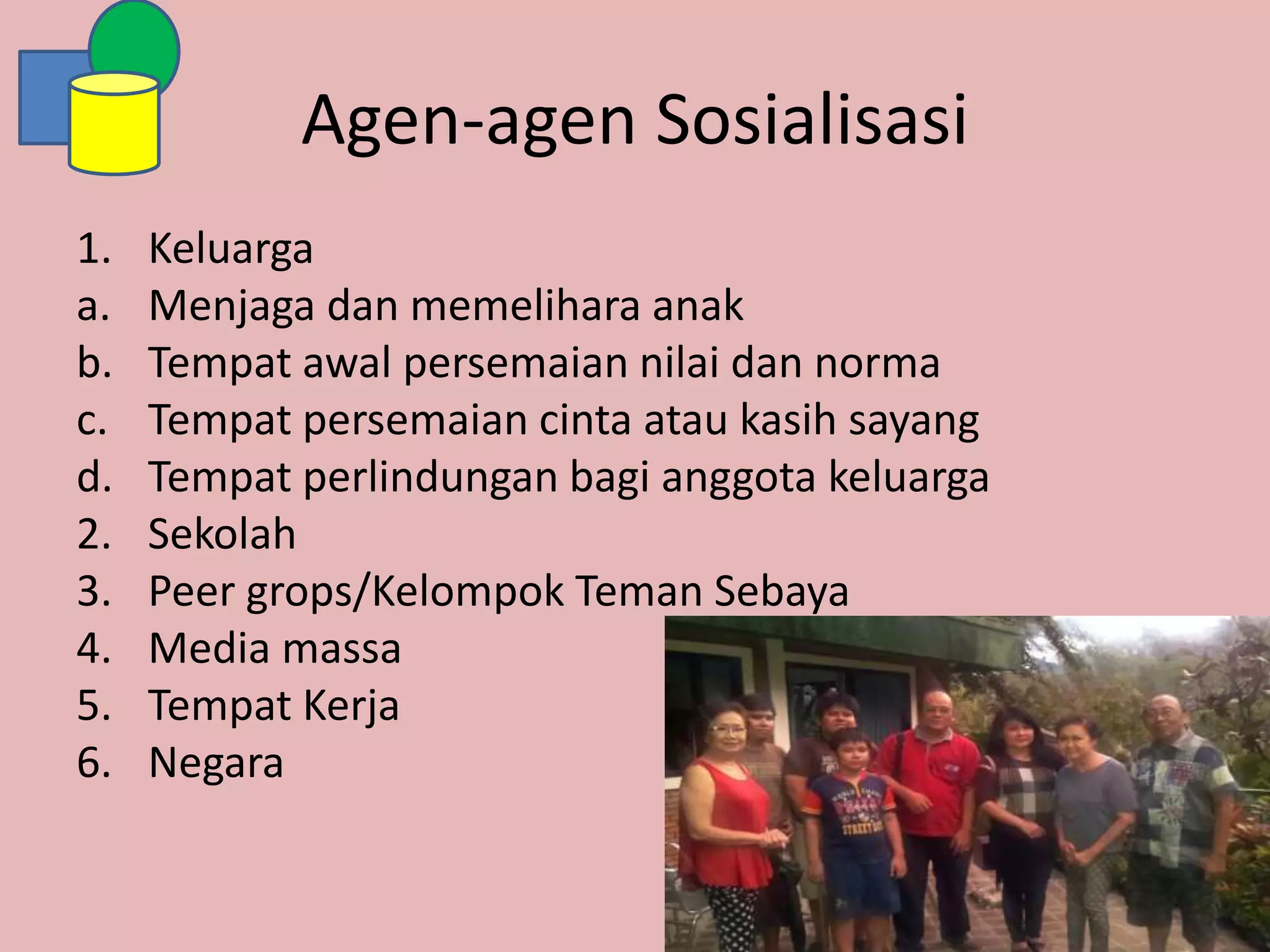 Agen-agen Sosialisasi

1. Keluarga
a. Menjaga dan memelihara anak
b. Tempat awal persemaian nilai dan norma
c. Tempat persemaian cinta atau kasih sayang
d. Tempat perlindungan bagi anggota keluarga
2. Sekolah
3. Peer grops/Kelompok Teman Sebaya
4. Media massa
5. Tempat Kerja
6. Negara